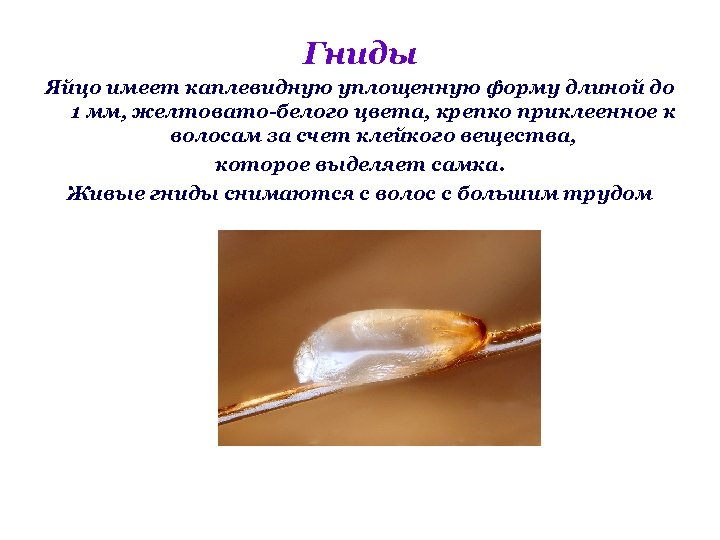 Гниды

Яйцо имеет каплевидную уплощенную форму длиной до 1 мм, желтовато-белого цвета, крепко приклеенное к волосам за счет клейкого вещества, которое выделяет самка.

Живые гниды снимаются с волос с большим трудом